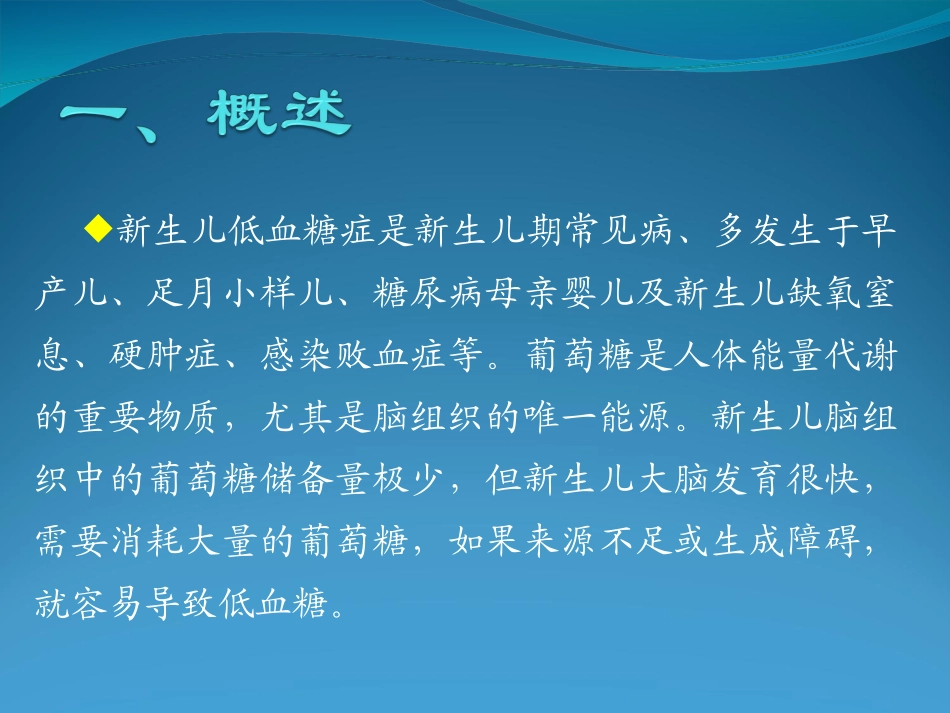 一、概述

◆新生儿低血糖症是新生儿期常见病、多发生于早产儿、足月小样儿、糖尿病母亲婴儿及新生儿缺氧窒息、硬肿症、感染败血症等。葡萄糖是人体能量代谢的重要物质，尤其是脑组织的唯一能源。新生儿脑组织中的葡萄糖储备量极少，但新生儿大脑发育很快，需要消耗大量的葡萄糖，如果来源不足或生成障碍，就容易导致低血糖。